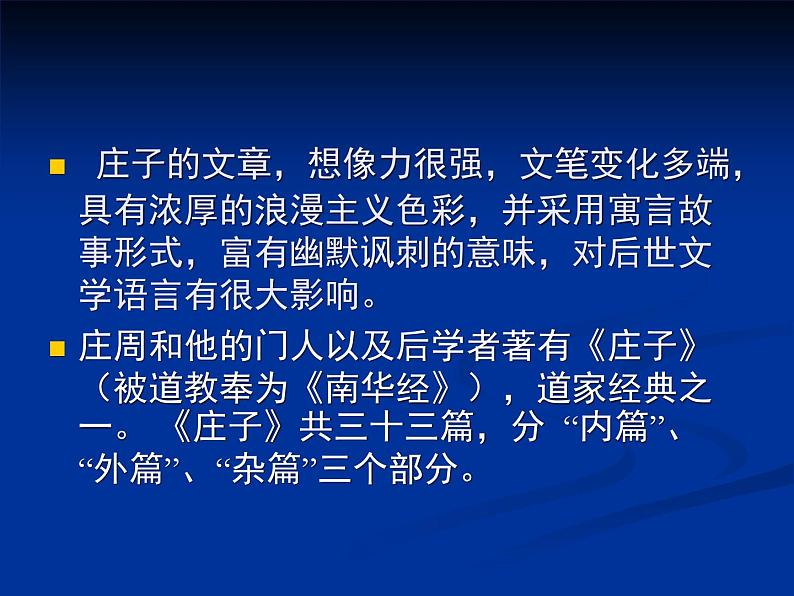 庄子的文章，想像力很强，文笔变化多端，具有浓厚的浪漫主义色彩，并采用寓言故事形式，富有幽默讽刺的意味，对后世文学语言有很大影响。

庄周和他的门人以及后学者著有《庄子》（被道教奉为《南华经》），道家经典之一。《庄子》共三十三篇，分“内篇”、“外篇”、“杂篇”三个部分。